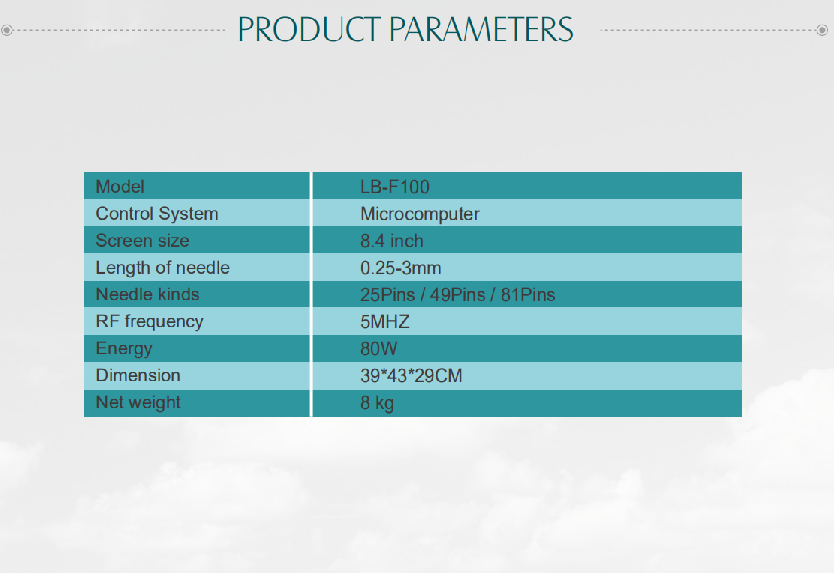 PRODUCT PARAMETERS

| Model | LB-F100 |
|---|---|
| Control System | Microcomputer |
| Screen size | 8.4 inch |
| Length of needle | 0.25-3mm |
| Needle kinds | 25Pins / 49Pins / 81Pins |
| RF frequency | 5MHZ |
| Energy | 80W |
| Dimension | 39*43*29CM |
| Net weight | 8 kg |